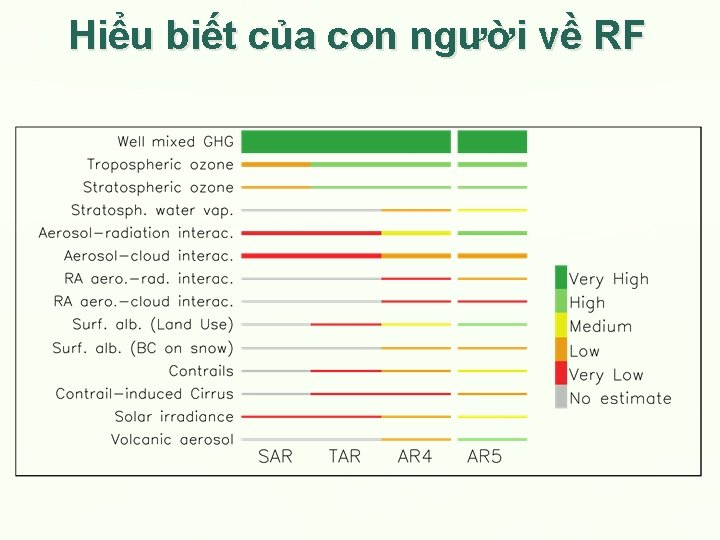 Hiểu biết của con người về RF

Well mixed GHG
Tropospheric ozone
Stratospheric ozone
Stratosph. water vap.
Aerosol-radiation interac.
Aerosol-cloud interac.
RA aero.-rad. interac.
RA aero.-cloud interac.
Surf. alb. (Land Use)
Surf. alb. (BC on snow)
Contrails
Contrail-induced Cirrus
Solar irradiance
Volcanic aerosol

SAR TAR AR4 AR5

Very High
High
Medium
Low
Very Low
No estimate